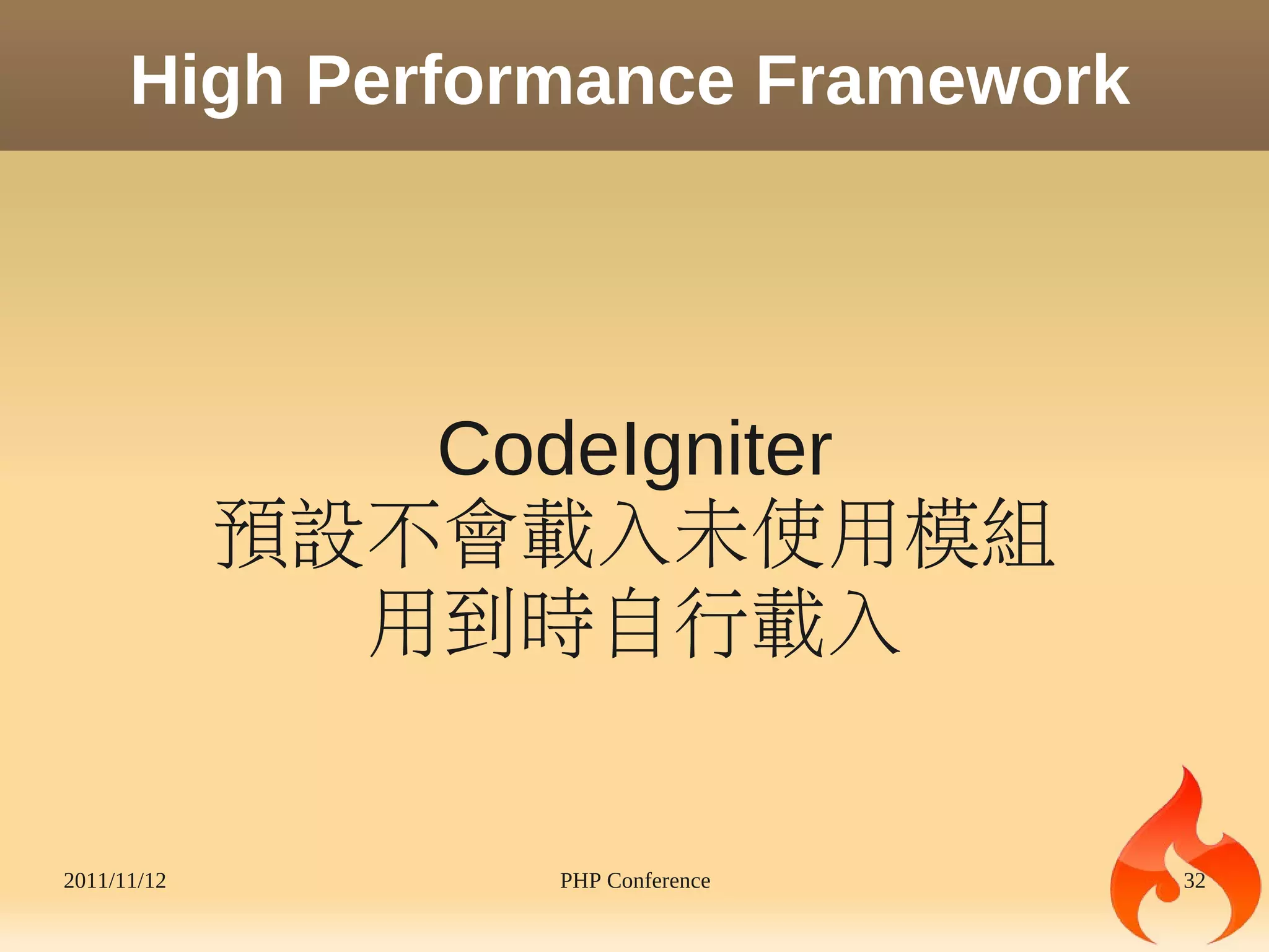 High Performance Framework

CodeIgniter
預設不會載入未使用模組
用到時自行載入

2011/11/12

PHP Conference

32